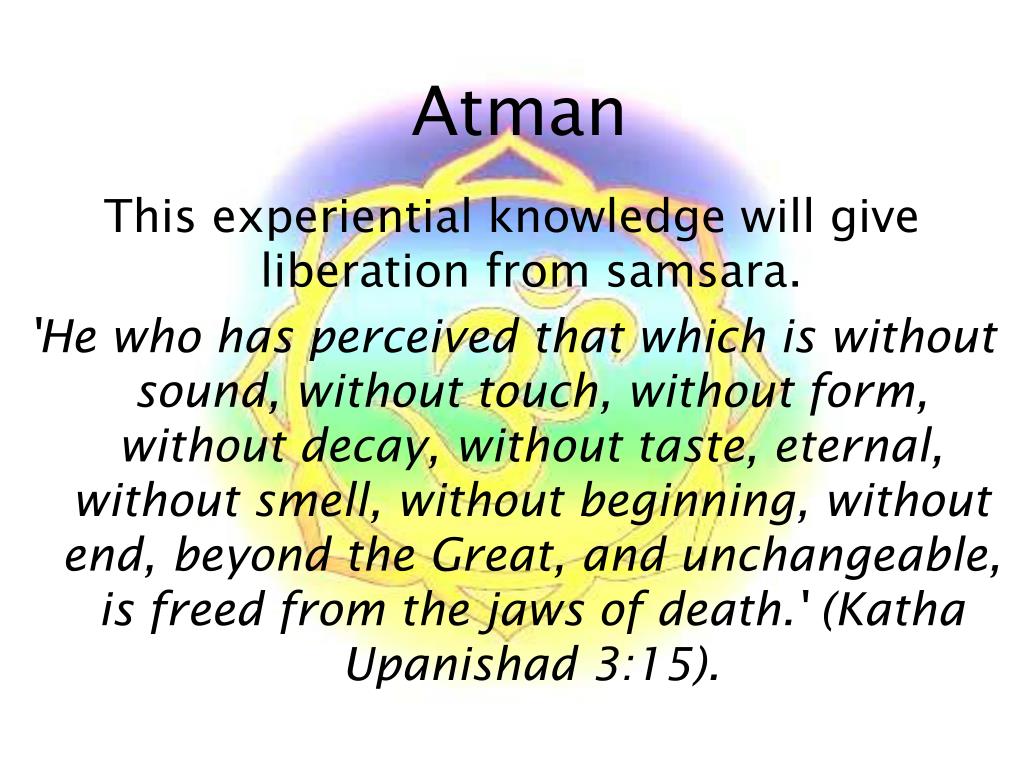 Atman

This experiential knowledge will give liberation from samsara.

'He who has perceived that which is without sound, without touch, without form, without decay, without taste, eternal, without smell, without beginning, without end, beyond the Great, and unchangeable, is freed from the jaws of death.' (Katha Upanishad 3:15).